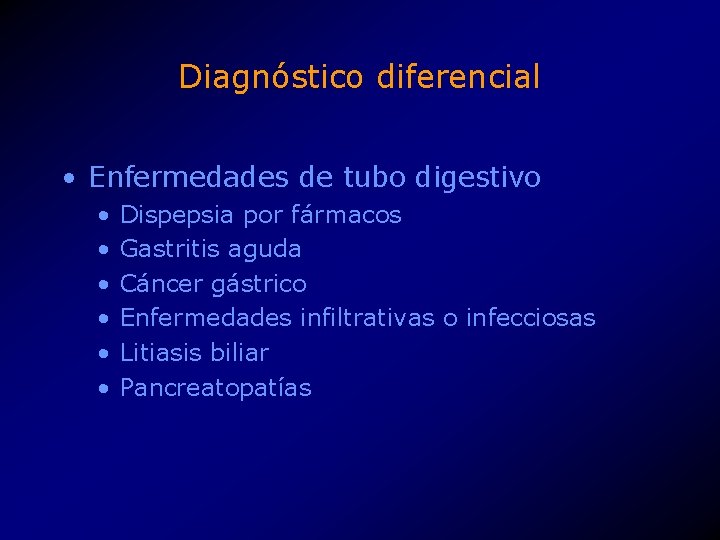 Diagnóstico diferencial

• Enfermedades de tubo digestivo
  • Dispepsia por fármacos
  • Gastritis aguda
  • Cáncer gástrico
  • Enfermedades infiltrativas o infecciosas
  • Litiasis biliar
  • Pancreatopatías